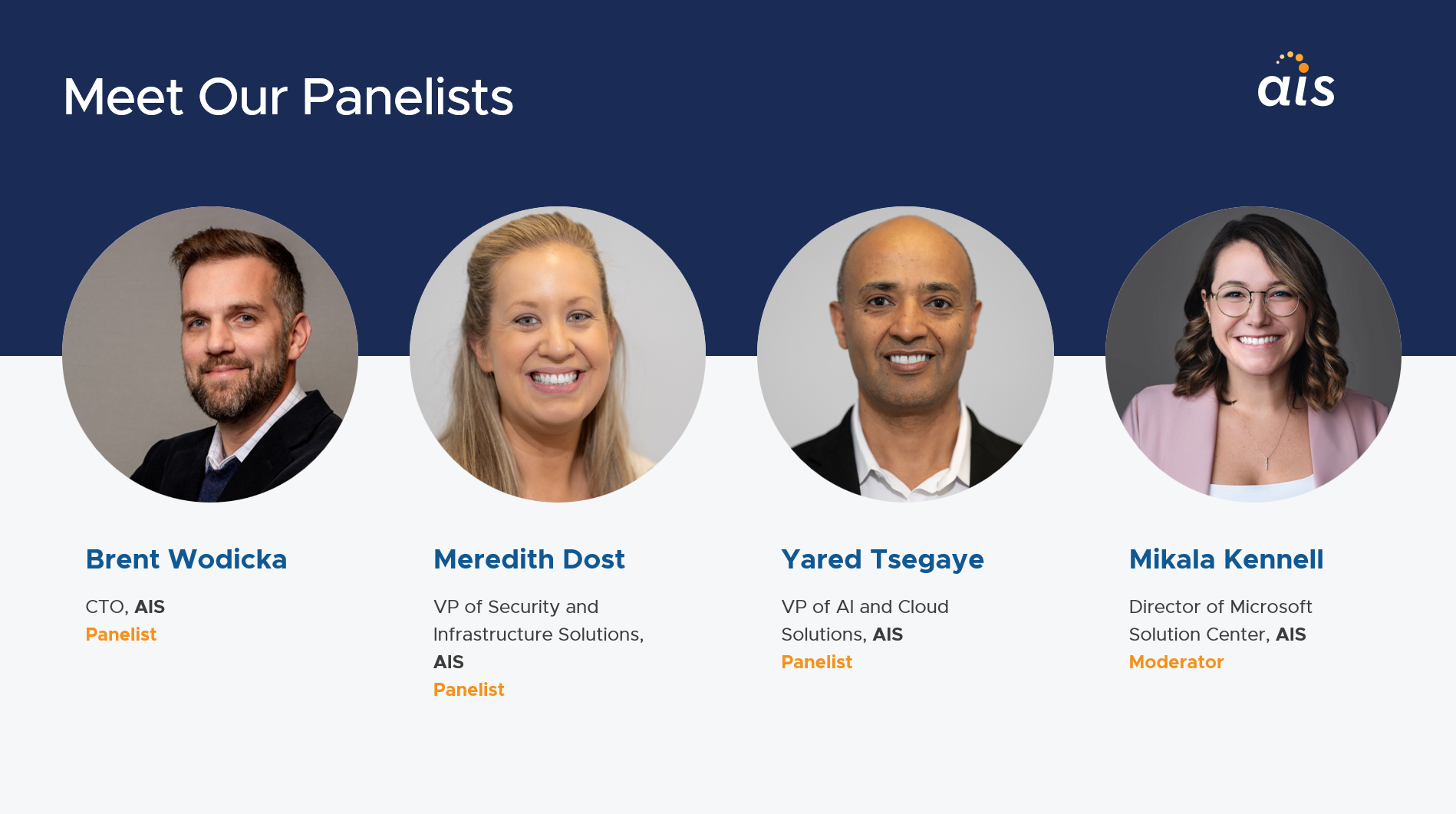 Meet Our Panelists

ais

Brent Wodicka

CTO, AIS
Panelist

Meredith Dost

VP of Security and Infrastructure Solutions, AIS
Panelist

Yared Tsegaye

VP of AI and Cloud Solutions, AIS
Panelist

Mikala Kennell

Director of Microsoft Solution Center, AIS
Moderator